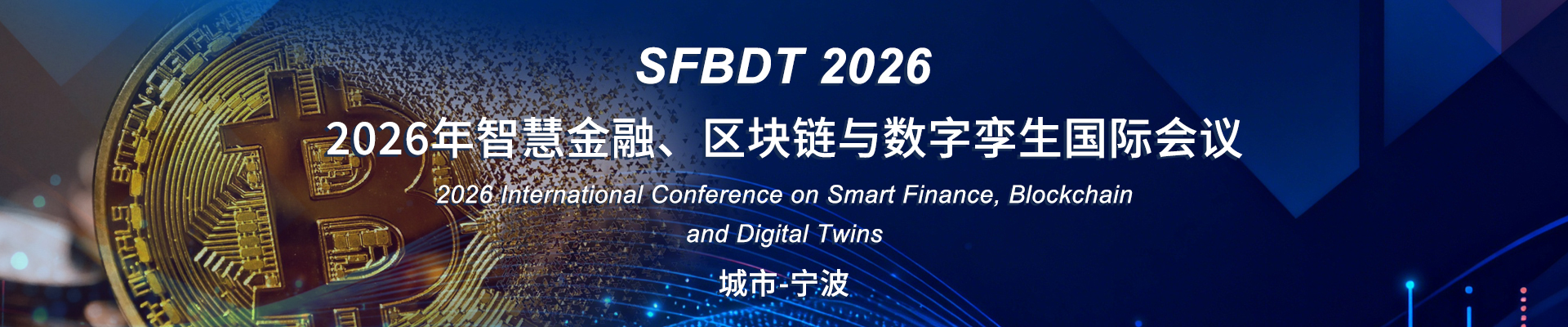 SFBDT 2026

2026年智慧金融、区块链与数字孪生国际会议

2026 International Conference on Smart Finance, Blockchain and Digital Twins

城市-宁波